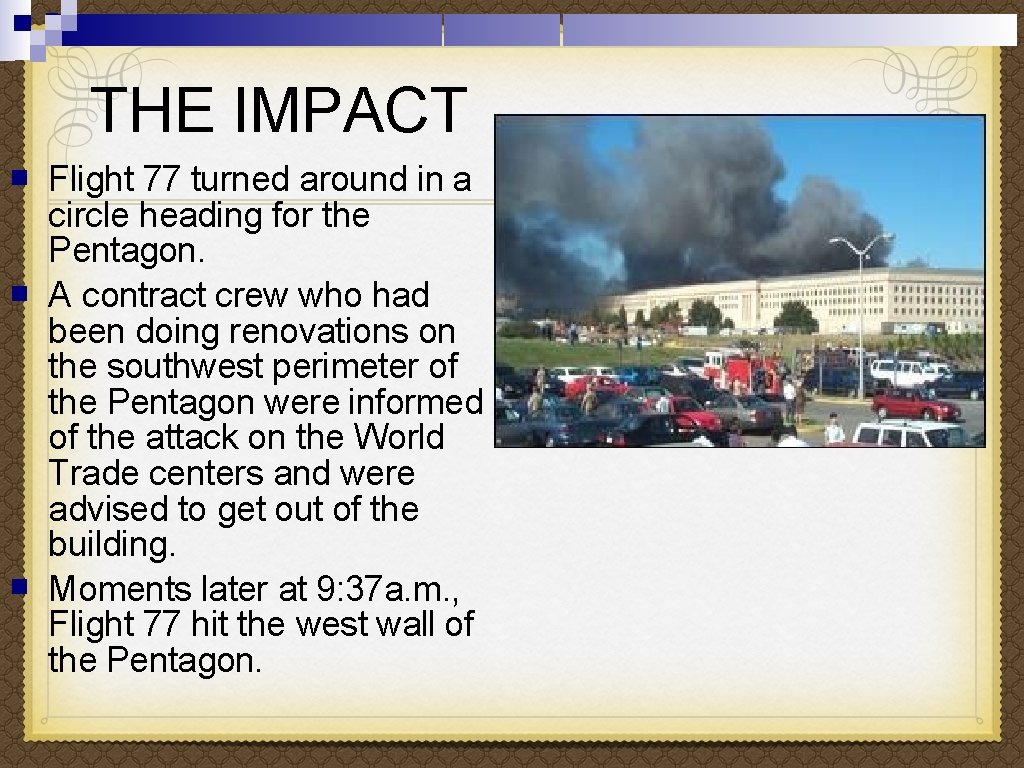 THE IMPACT

Flight 77 turned around in a circle heading for the Pentagon.

A contract crew who had been doing renovations on the southwest perimeter of the Pentagon were informed of the attack on the World Trade centers and were advised to get out of the building.

Moments later at 9:37a.m., Flight 77 hit the west wall of the Pentagon.